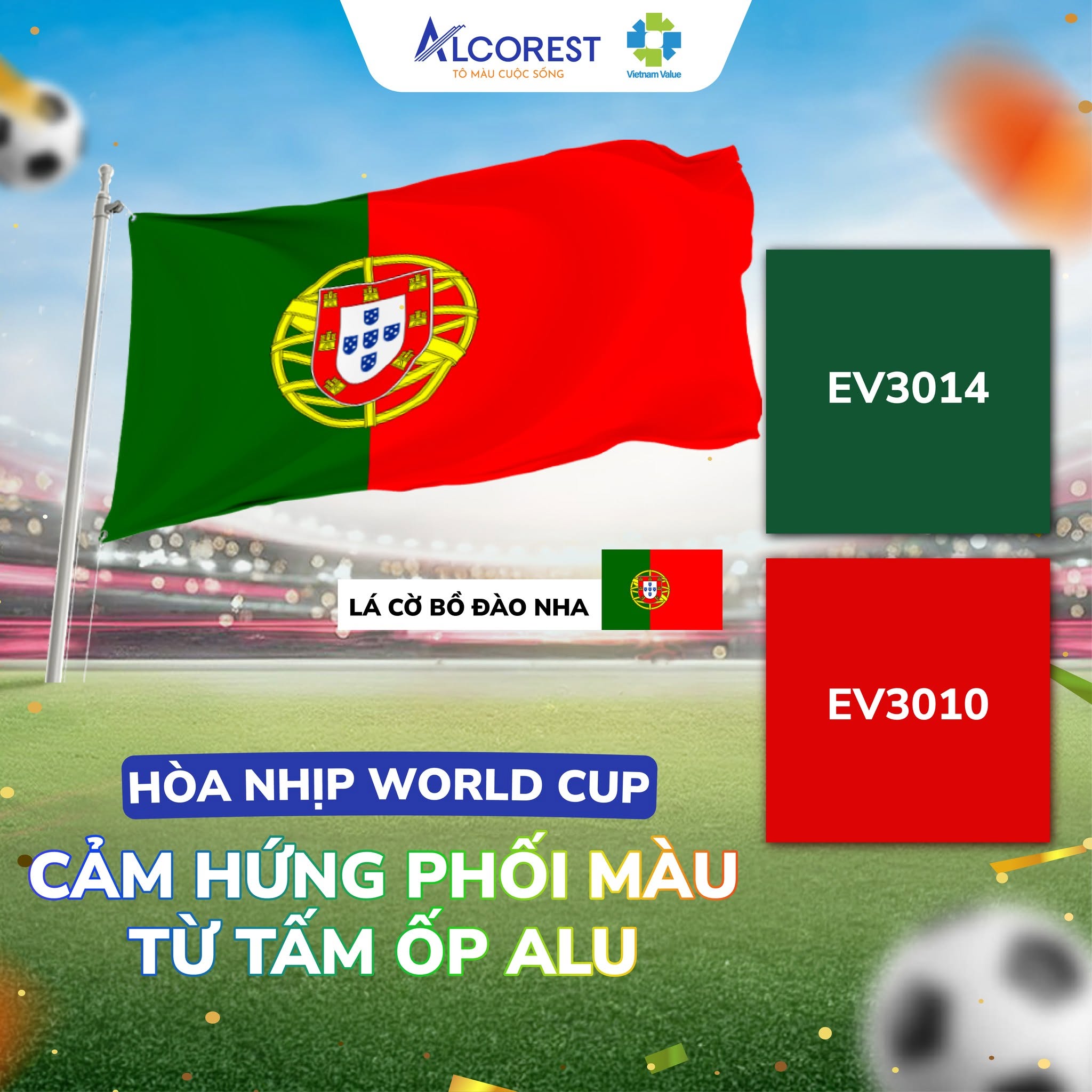 ALCOREST
TÔ MÀU CUỘC SỐNG

Vietnam Value

EV3014

LÁ CỜ BỒ ĐÀO NHA

EV3010

HÒA NHỊP WORLD CUP

CẢM HỨNG PHỐI MÀU TỪ TẤM ỐP ALU